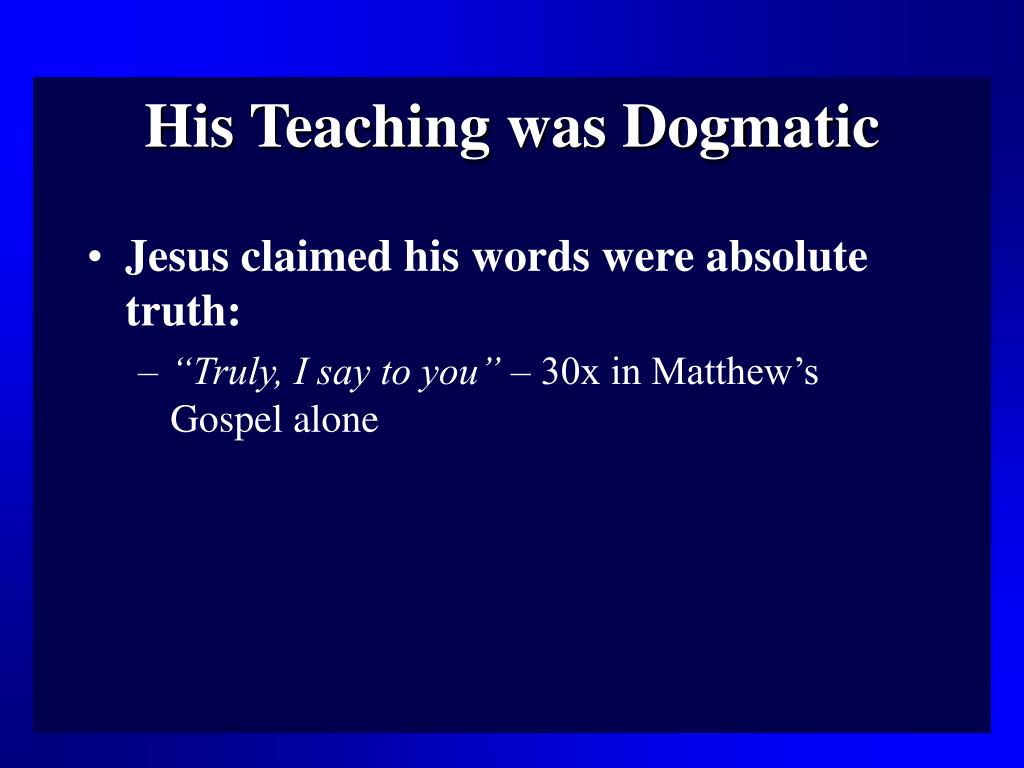 His Teaching was Dogmatic

• Jesus claimed his words were absolute truth:

– “Truly, I say to you” – 30x in Matthew’s Gospel alone